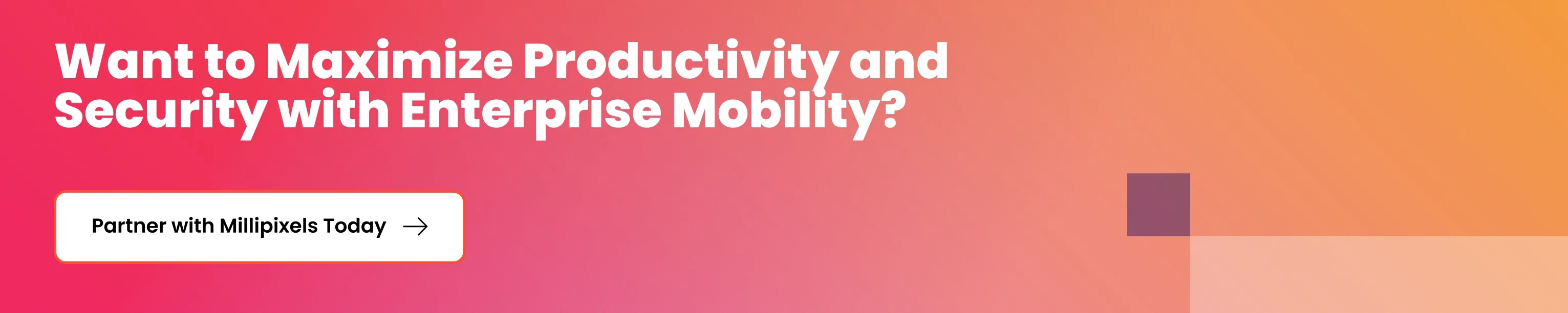 Want to Maximize Productivity and Security with Enterprise Mobility?

Partner with Millipixels Today